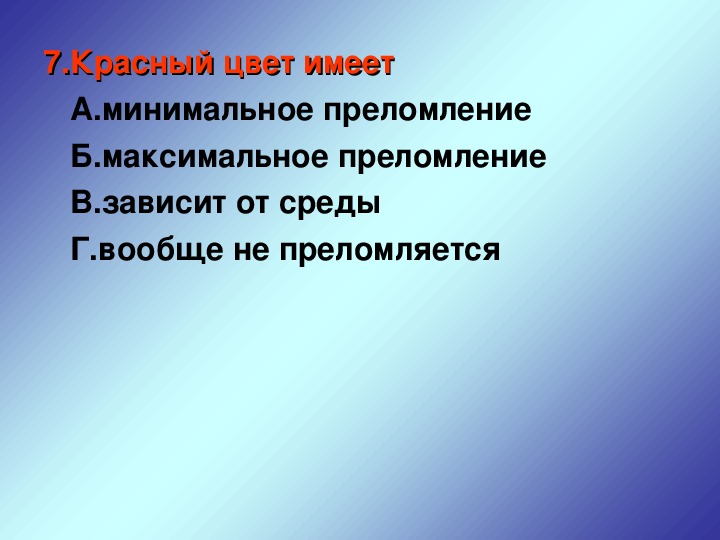 7.Красный цвет имеет

А.минимальное преломление

Б.максимальное преломление

В.зависит от среды

Г.вообще не преломляется